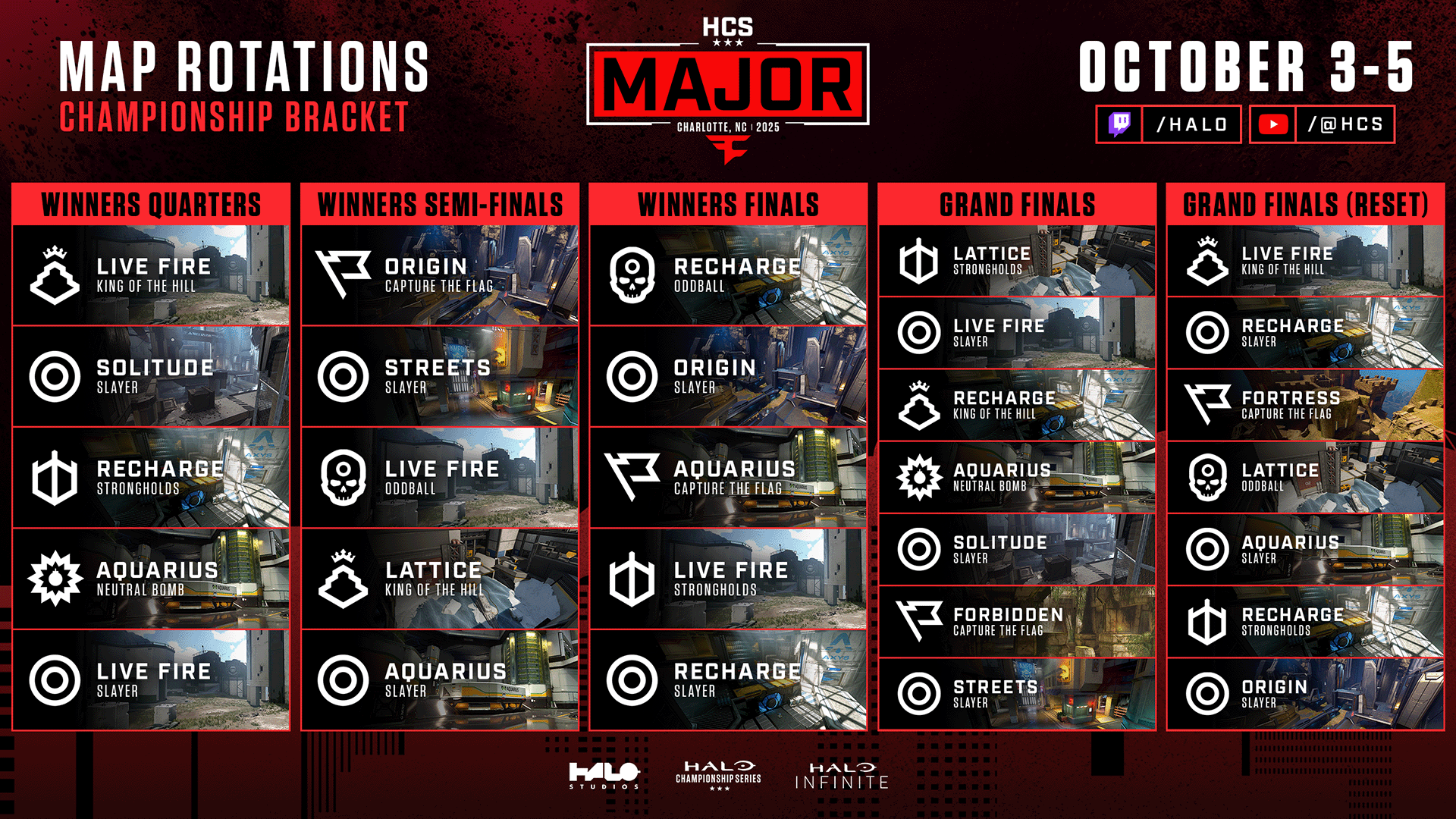 MAP ROTATIONS
CHAMPIONSHIP BRACKET

HCS
MAJOR
CHARLOTTE, NC | 2025

OCTOBER 3-5
/HALO
/@HCS

WINNERS QUARTERS
LIVE FIRE
KING OF THE HILL
SOLITUDE
SLAYER
RECHARGE
STRONGHOLDS
AQUARIUS
NEUTRAL BOMB
LIVE FIRE
SLAYER

WINNERS SEMI-FINALS
ORIGIN
CAPTURE THE FLAG
STREETS
SLAYER
LIVE FIRE
ODDBALL
LATTICE
KING OF THE HILL
AQUARIUS
SLAYER

WINNERS FINALS
RECHARGE
ODDBALL
ORIGIN
SLAYER
AQUARIUS
CAPTURE THE FLAG
LIVE FIRE
STRONGHOLDS
RECHARGE
SLAYER

GRAND FINALS
LATTICE
STRONGHOLDS
LIVE FIRE
SLAYER
RECHARGE
KING OF THE HILL
AQUARIUS
NEUTRAL BOMB
SOLITUDE
SLAYER
FORBIDDEN
CAPTURE THE FLAG
STREETS
SLAYER

GRAND FINALS (RESET)
LIVE FIRE
KING OF THE HILL
RECHARGE
SLAYER
FORTRESS
CAPTURE THE FLAG
LATTICE
ODDBALL
AQUARIUS
SLAYER
RECHARGE
STRONGHOLDS
ORIGIN
SLAYER

HALO STUDIOS
HALO CHAMPIONSHIP SERIES
HALO INFINITE